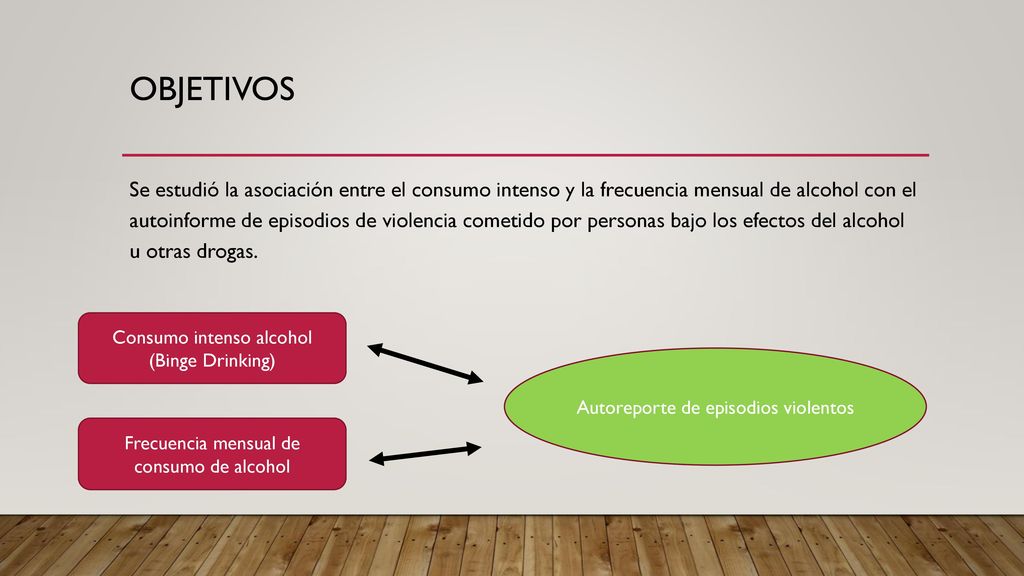 OBJETIVOS

Se estudió la asociación entre el consumo intenso y la frecuencia mensual de alcohol con el autoinforme de episodios de violencia cometido por personas bajo los efectos del alcohol u otras drogas.

Consumo intenso alcohol (Binge Drinking)

Frecuencia mensual de consumo de alcohol

Autoreporte de episodios violentos